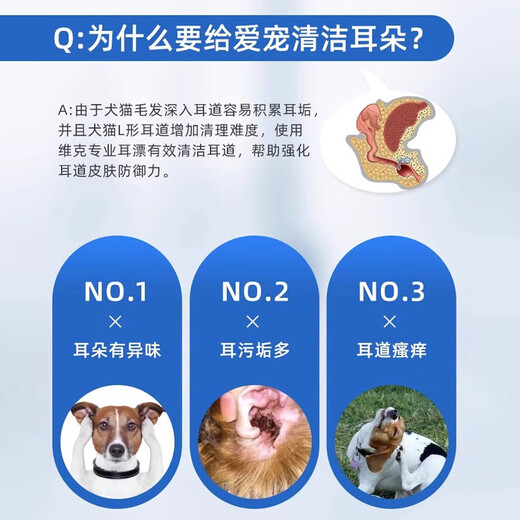 Q:为什么要给爱宠清洁耳朵?

A:由于犬猫毛发深入耳道容易积累耳垢，并且犬猫L形耳道增加清理难度，使用维克专业耳漂有效清洁耳道，帮助强化耳道皮肤防御力。

NO.1
×
耳朵有异味

NO.2
×
耳污垢多

NO.3
×
耳道瘙痒